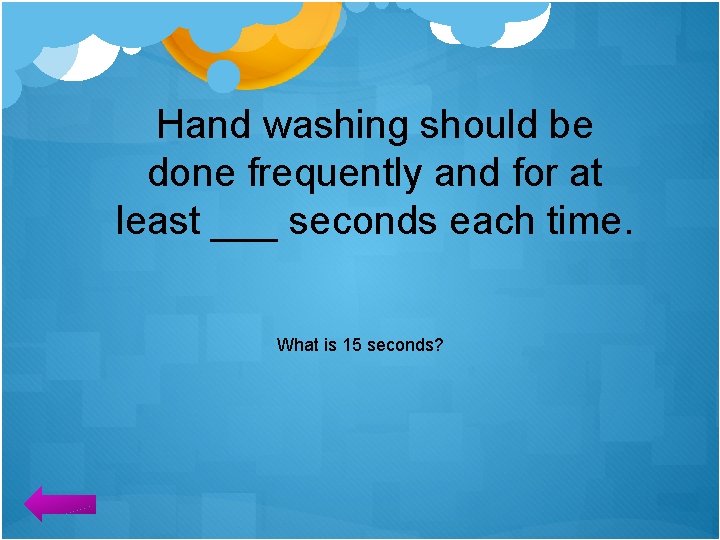 Hand washing should be done frequently and for at least ___ seconds each time.

What is 15 seconds?